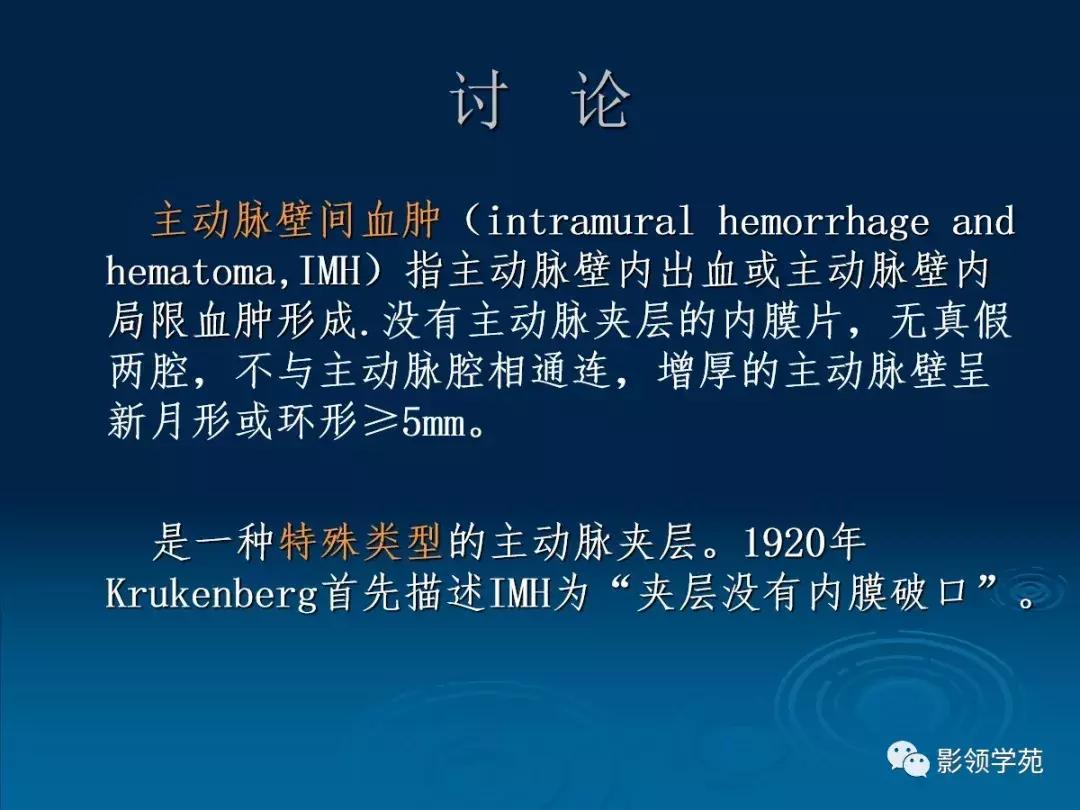 讨　论

主动脉壁间血肿（intramural hemorrhage and hematoma,IMH）指主动脉壁内出血或主动脉壁内局限血肿形成.没有主动脉夹层的内膜片，无真假两腔，不与主动脉腔相通连，增厚的主动脉壁呈新月形或环形≥5mm。

是一种特殊类型的主动脉夹层。1920年Krukenberg首先描述IMH为“夹层没有内膜破口”。

影领学苑